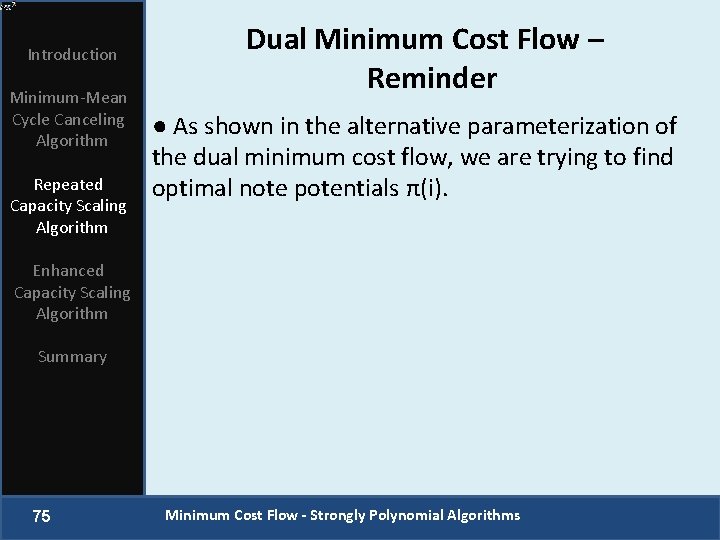 Introduction

Minimum-Mean Cycle Canceling Algorithm

Repeated Capacity Scaling Algorithm

Enhanced Capacity Scaling Algorithm

Summary

Dual Minimum Cost Flow – Reminder

● As shown in the alternative parameterization of the dual minimum cost flow, we are trying to find optimal note potentials π(i).

75

Minimum Cost Flow - Strongly Polynomial Algorithms